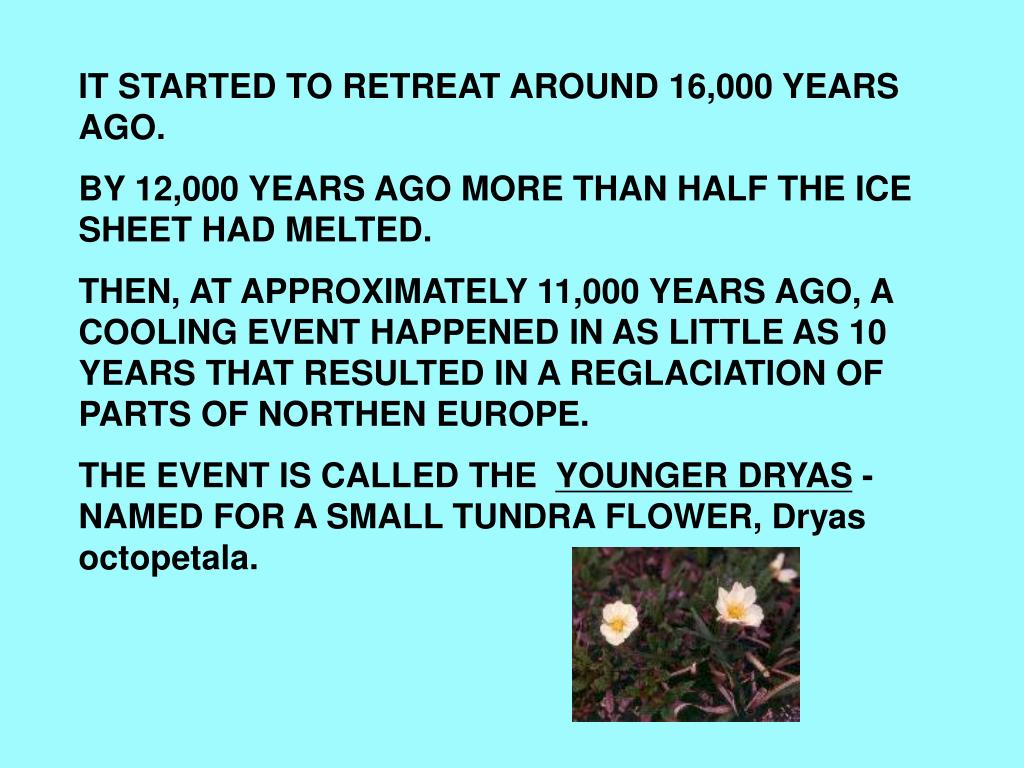 IT STARTED TO RETREAT AROUND 16,000 YEARS AGO.

BY 12,000 YEARS AGO MORE THAN HALF THE ICE SHEET HAD MELTED.

THEN, AT APPROXIMATELY 11,000 YEARS AGO, A COOLING EVENT HAPPENED IN AS LITTLE AS 10 YEARS THAT RESULTED IN A REGLACIATION OF PARTS OF NORTHEN EUROPE.

THE EVENT IS CALLED THE YOUNGER DRYAS - NAMED FOR A SMALL TUNDRA FLOWER, Dryas octopetala.